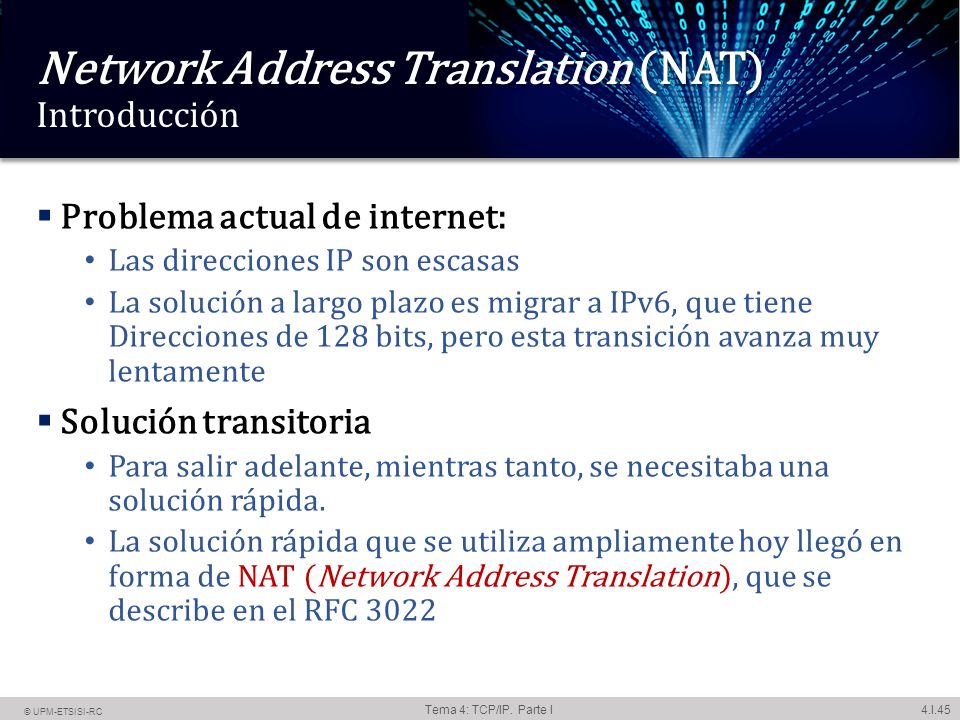 Network Address Translation (NAT)
Introducción

▪ Problema actual de internet:
• Las direcciones IP son escasas
• La solución a largo plazo es migrar a IPv6, que tiene Direcciones de 128 bits, pero esta transición avanza muy lentamente

▪ Solución transitoria
• Para salir adelante, mientras tanto, se necesitaba una solución rápida.
• La solución rápida que se utiliza ampliamente hoy llegó en forma de NAT (Network Address Translation), que se describe en el RFC 3022

© UPM-ETSISI-RC
Tema 4: TCP/IP. Parte I
4.I.45